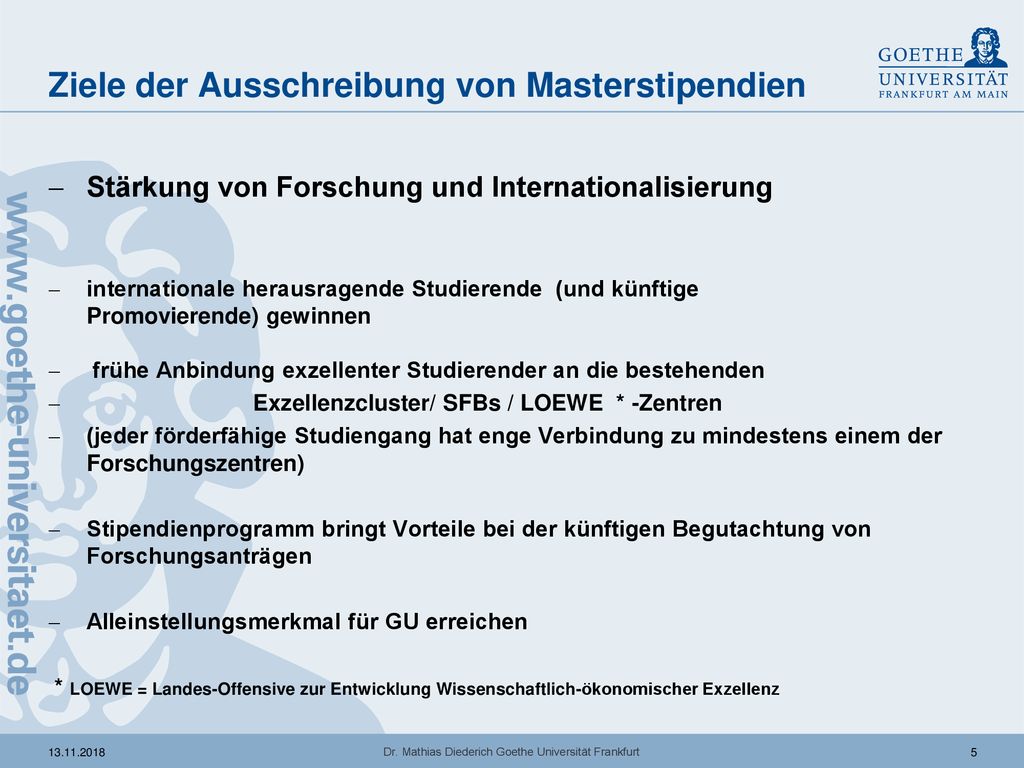 GOETHE
UNIVERSITÄT
FRANKFURT AM MAIN

Ziele der Ausschreibung von Masterstipendien

www.goethe-universitaet.de

– Stärkung von Forschung und Internationalisierung

– internationale herausragende Studierende (und künftige Promovierende) gewinnen

– frühe Anbindung exzellenter Studierender an die bestehenden

– Exzellenzcluster/ SFBs / LOEWE * -Zentren

– (jeder förderfähige Studiengang hat enge Verbindung zu mindestens einem der Forschungszentren)

– Stipendienprogramm bringt Vorteile bei der künftigen Begutachtung von Forschungsanträgen

– Alleinstellungsmerkmal für GU erreichen

* LOEWE = Landes-Offensive zur Entwicklung Wissenschaftlich-ökonomischer Exzellenz

13.11.2018 Dr. Mathias Diederich Goethe Universität Frankfurt 5